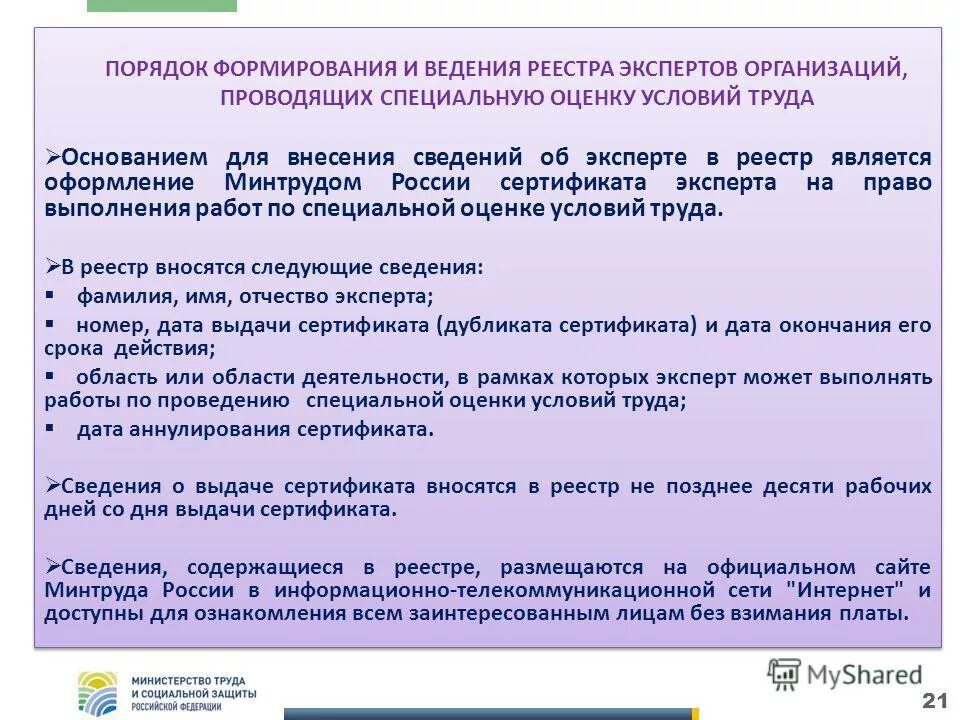 ПОРЯДОК ФОРМИРОВАНИЯ И ВЕДЕНИЯ РЕЕСТРА ЭКСПЕРТОВ ОРГАНИЗАЦИЙ, ПРОВОДЯЩИХ СПЕЦИАЛЬНУЮ ОЦЕНКУ УСЛОВИЙ ТРУДА

➢Основанием для внесения сведений об эксперте в реестр является оформление Минтрудом России сертификата эксперта на право выполнения работ по специальной оценке условий труда.

➢В реестр вносятся следующие сведения:
▪ фамилия, имя, отчество эксперта;
▪ номер, дата выдачи сертификата (дубликата сертификата) и дата окончания его срока действия;
▪ область или области деятельности, в рамках которых эксперт может выполнять работы по проведению специальной оценки условий труда;
▪ дата аннулирования сертификата.

➢Сведения о выдаче сертификата вносятся в реестр не позднее десяти рабочих дней со дня выдачи сертификата.

➢Сведения, содержащиеся в реестре, размещаются на официальном сайте Минтруда России в информационно-телекоммуникационной сети "Интернет" и доступны для ознакомления всем заинтересованным лицам без взимания платы.

МИНИСТЕРСТВО ТРУДА И СОЦИАЛЬНОЙ ЗАЩИТЫ РОССИЙСКОЙ ФЕДЕРАЦИИ

MyShared

21